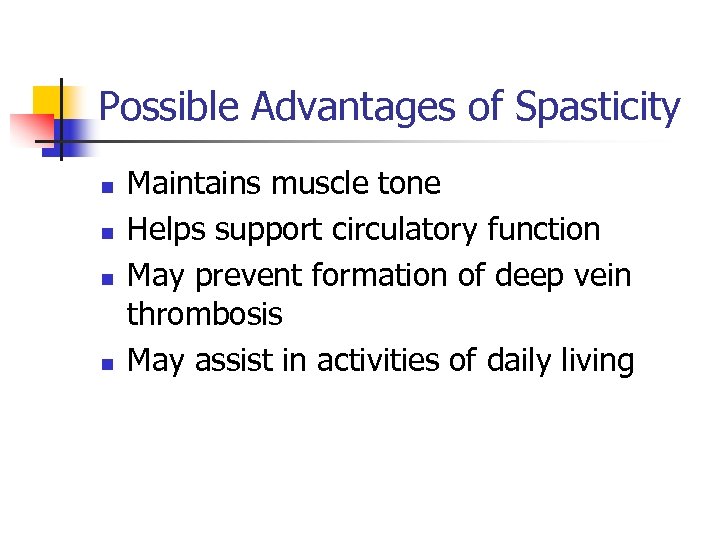 Possible Advantages of Spasticity

- Maintains muscle tone
- Helps support circulatory function
- May prevent formation of deep vein thrombosis
- May assist in activities of daily living